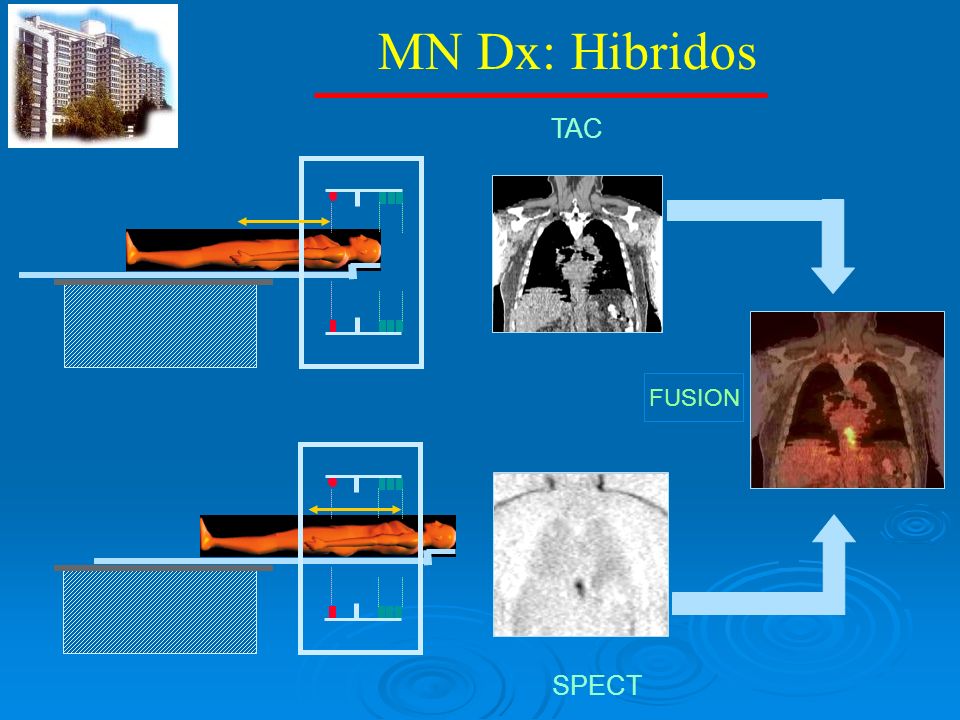 MN Dx: Hibridos

TAC

FUSION

SPECT